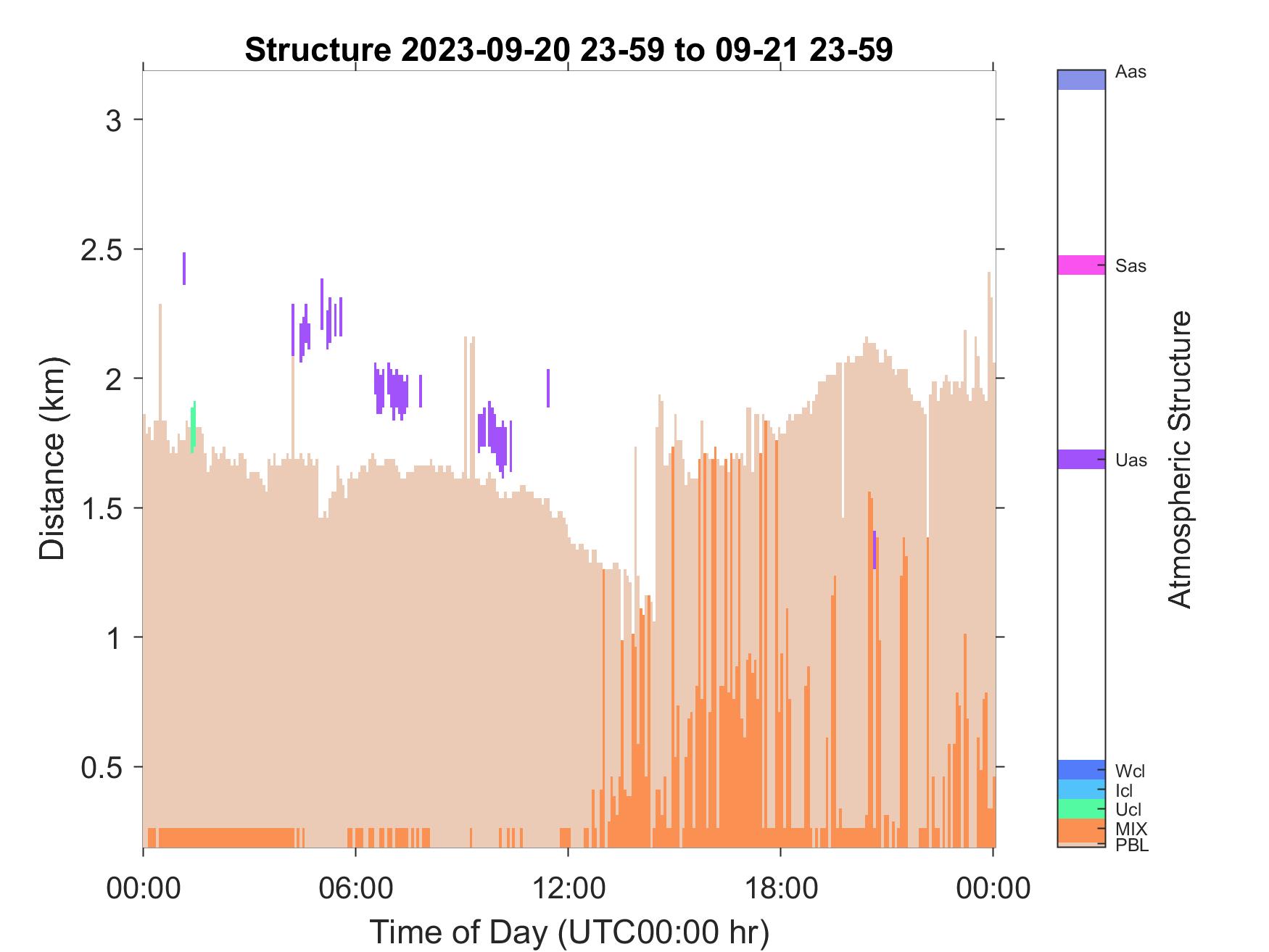 Structure 2023-09-20 23-59 to 09-21 23-59

Distance (km)

3
2.5
2
1.5
1
0.5

00:00
06:00
12:00
18:00
00:00

Time of Day (UTC00:00 hr)

Aas
Sas
Uas
Wcl
Icl
Ucl
MIX
PBL

Atmospheric Structure